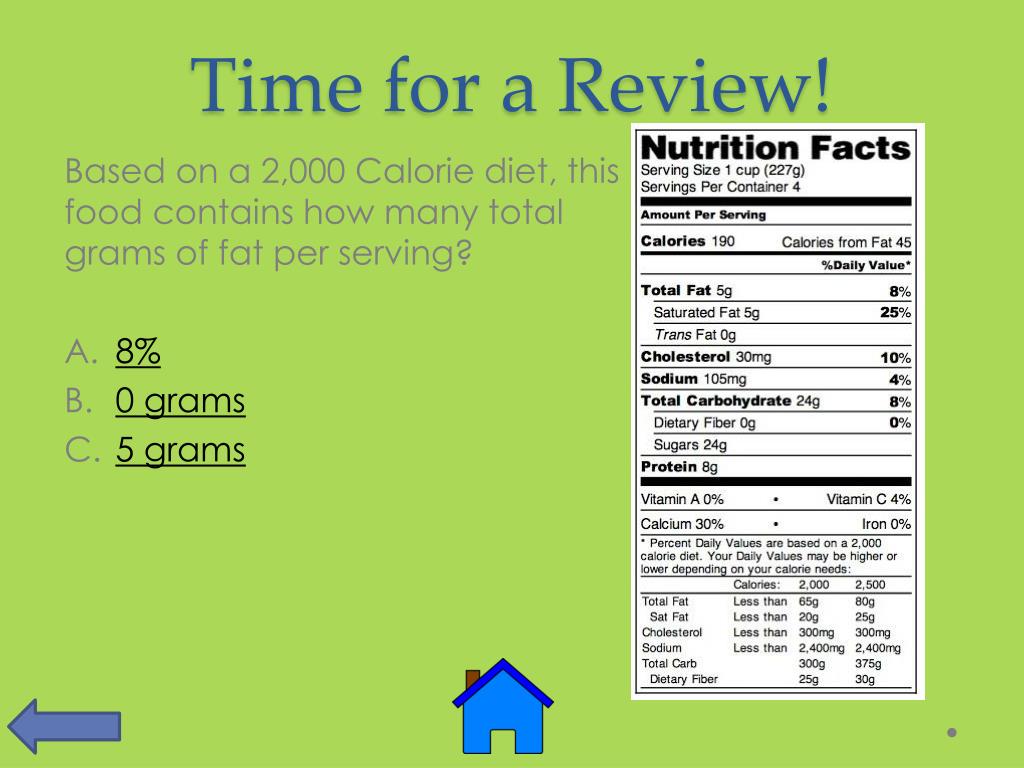 Time for a Review!

Based on a 2,000 Calorie diet, this food contains how many total grams of fat per serving?

A. 8%
B. 0 grams
C. 5 grams

Nutrition Facts
Serving Size 1 cup (227g)
Servings Per Container 4

Amount Per Serving
Calories 190 Calories from Fat 45
%Daily Value*
Total Fat 5g 8%
Saturated Fat 5g 25%
Trans Fat 0g
Cholesterol 30mg 10%
Sodium 105mg 4%
Total Carbohydrate 24g 8%
Dietary Fiber 0g 0%
Sugars 24g
Protein 8g

Vitamin A 0% • Vitamin C 4%
Calcium 30% • Iron 0%

* Percent Daily Values are based on a 2,000 calorie diet. Your Daily Values may be higher or lower depending on your calorie needs:

| | Calories: | 2,000 | 2,500 |
|---|---|---|---|
| Total Fat | Less than | 65g | 80g |
| Sat Fat | Less than | 20g | 25g |
| Cholesterol | Less than | 300mg | 300mg |
| Sodium | Less than | 2,400mg | 2,400mg |
| Total Carb | | 300g | 375g |
| Dietary Fiber | | 25g | 30g |